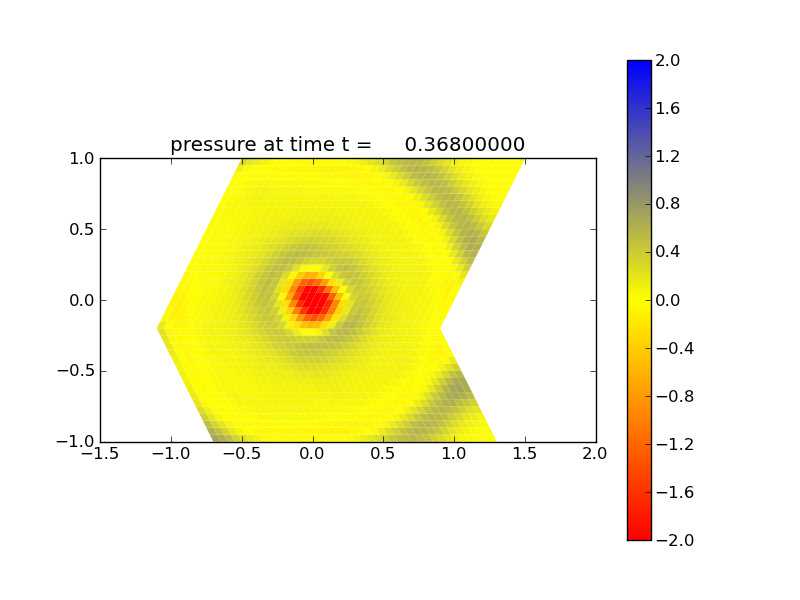 pressure at time t = 0.36800000

1.0
0.5
0.0
−0.5
−1.0

−1.5 −1.0 −0.5 0.0 0.5 1.0 1.5 2.0

2.0
1.6
1.2
0.8
0.4
0.0
−0.4
−0.8
−1.2
−1.6
−2.0